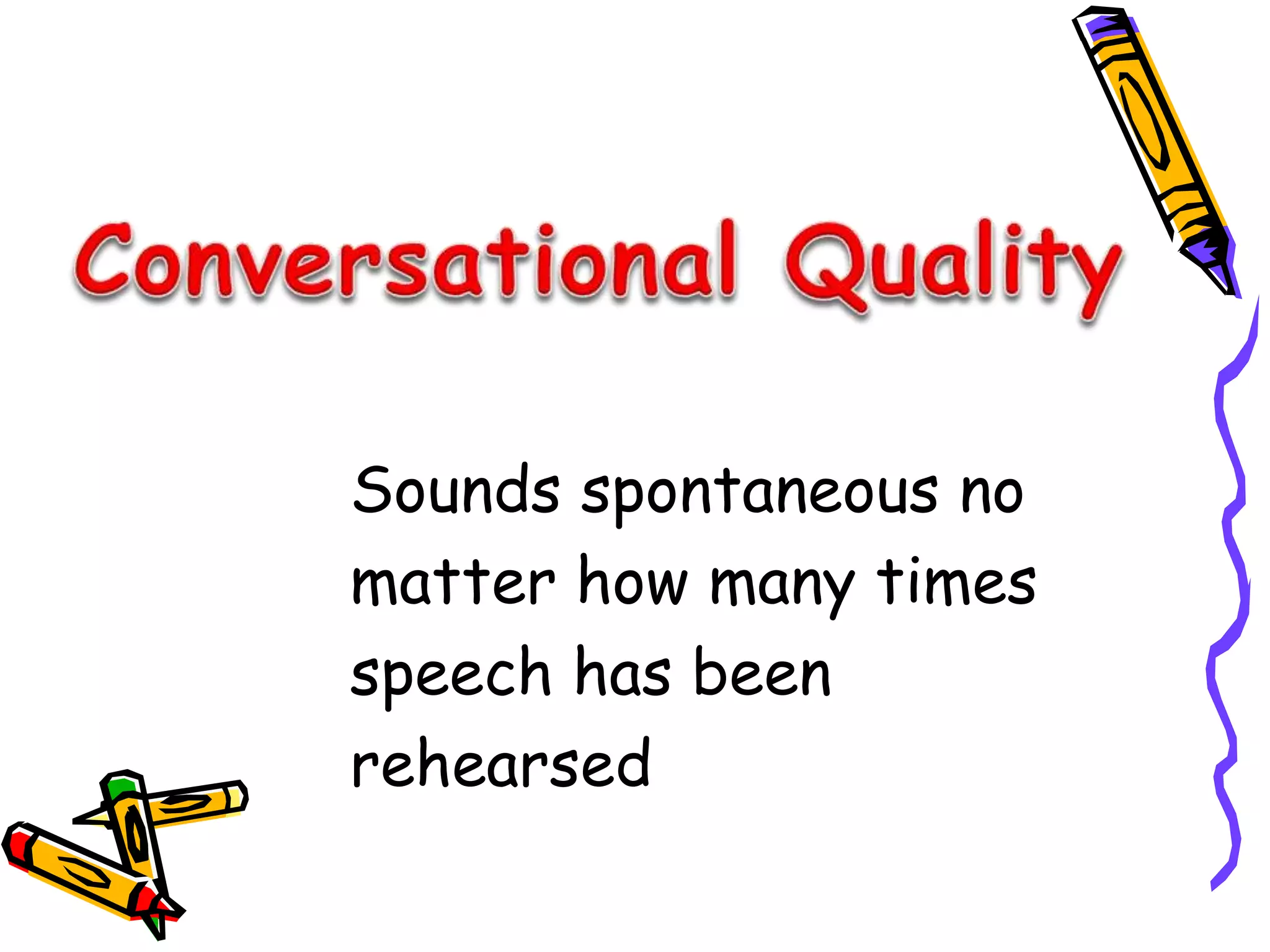 Conversational Quality

Sounds spontaneous no matter how many times speech has been rehearsed